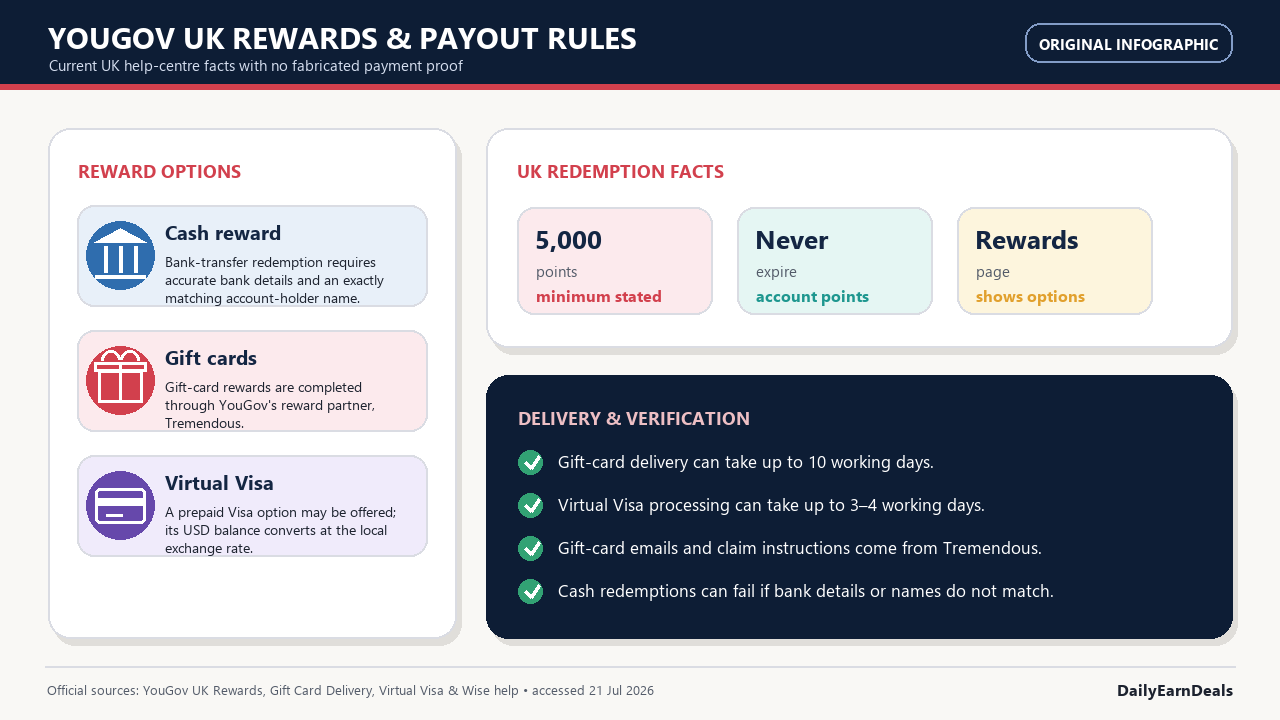 YOUGOV UK REWARDS & PAYOUT RULES
Current UK help-centre facts with no fabricated payment proof

ORIGINAL INFOGRAPHIC

REWARD OPTIONS

Cash reward
Bank-transfer redemption requires accurate bank details and an exactly matching account-holder name.

Gift cards
Gift-card rewards are completed through YouGov's reward partner, Tremendous.

Virtual Visa
A prepaid Visa option may be offered; its USD balance converts at the local exchange rate.

UK REDEMPTION FACTS

5,000
points
minimum stated

Never
expire
account points

Rewards
page
shows options

DELIVERY & VERIFICATION

Gift-card delivery can take up to 10 working days.

Virtual Visa processing can take up to 3–4 working days.

Gift-card emails and claim instructions come from Tremendous.

Cash redemptions can fail if bank details or names do not match.

Official sources: YouGov UK Rewards, Gift Card Delivery, Virtual Visa & Wise help • accessed 21 Jul 2026

DailyEarnDeals